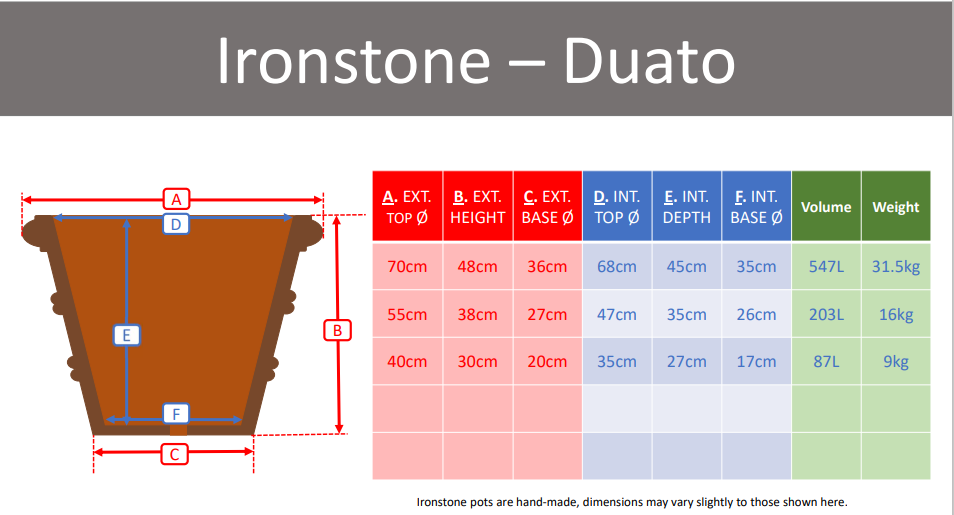 Ironstone – Duato

A

D

E

B

F

C

| A. EXT. TOP Ø | B. EXT. HEIGHT | C. EXT. BASE Ø | D. INT. TOP Ø | E. INT. DEPTH | F. INT. BASE Ø | Volume | Weight |
|---|---|---|---|---|---|---|---|
| 70cm | 48cm | 36cm | 68cm | 45cm | 35cm | 547L | 31.5kg |
| 55cm | 38cm | 27cm | 47cm | 35cm | 26cm | 203L | 16kg |
| 40cm | 30cm | 20cm | 35cm | 27cm | 17cm | 87L | 9kg |
| | | | | | | | |
| | | | | | | | |

Ironstone pots are hand-made, dimensions may vary slightly to those shown here.